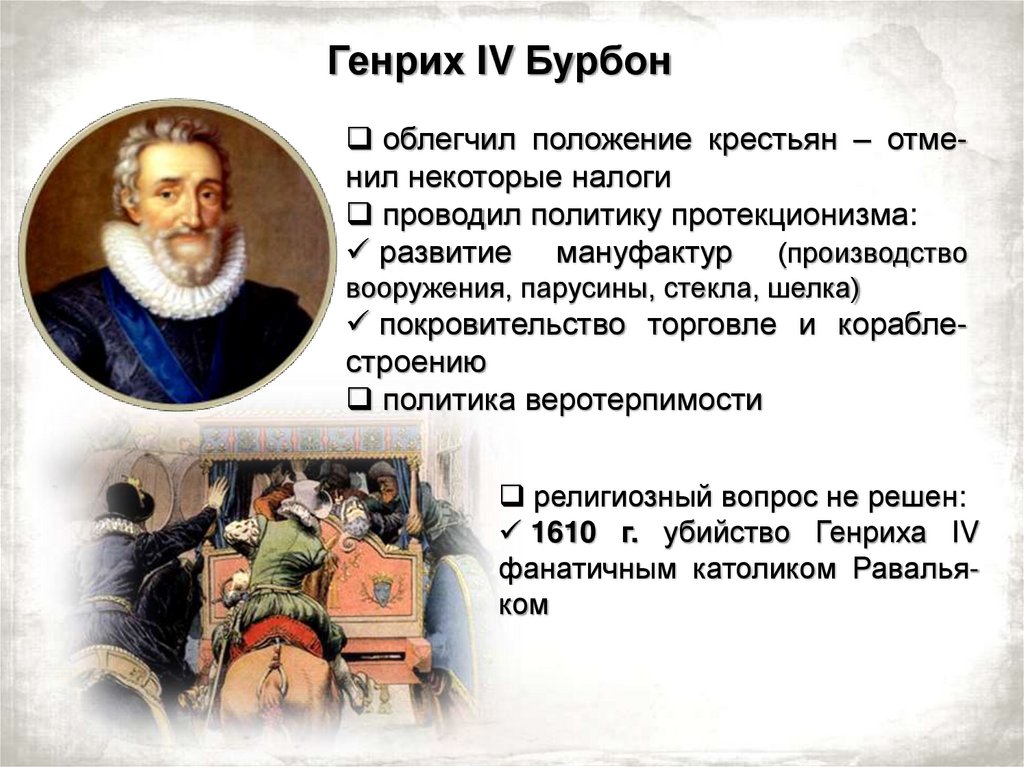 Генрих IV Бурбон

❑ облегчил положение крестьян – отменил некоторые налоги
❑ проводил политику протекционизма:
✓ развитие мануфактур (производство вооружения, парусины, стекла, шелка)
✓ покровительство торговле и кораблестроению
❑ политика веротерпимости

❑ религиозный вопрос не решен:
✓ 1610 г. убийство Генриха IV фанатичным католиком Равальяком